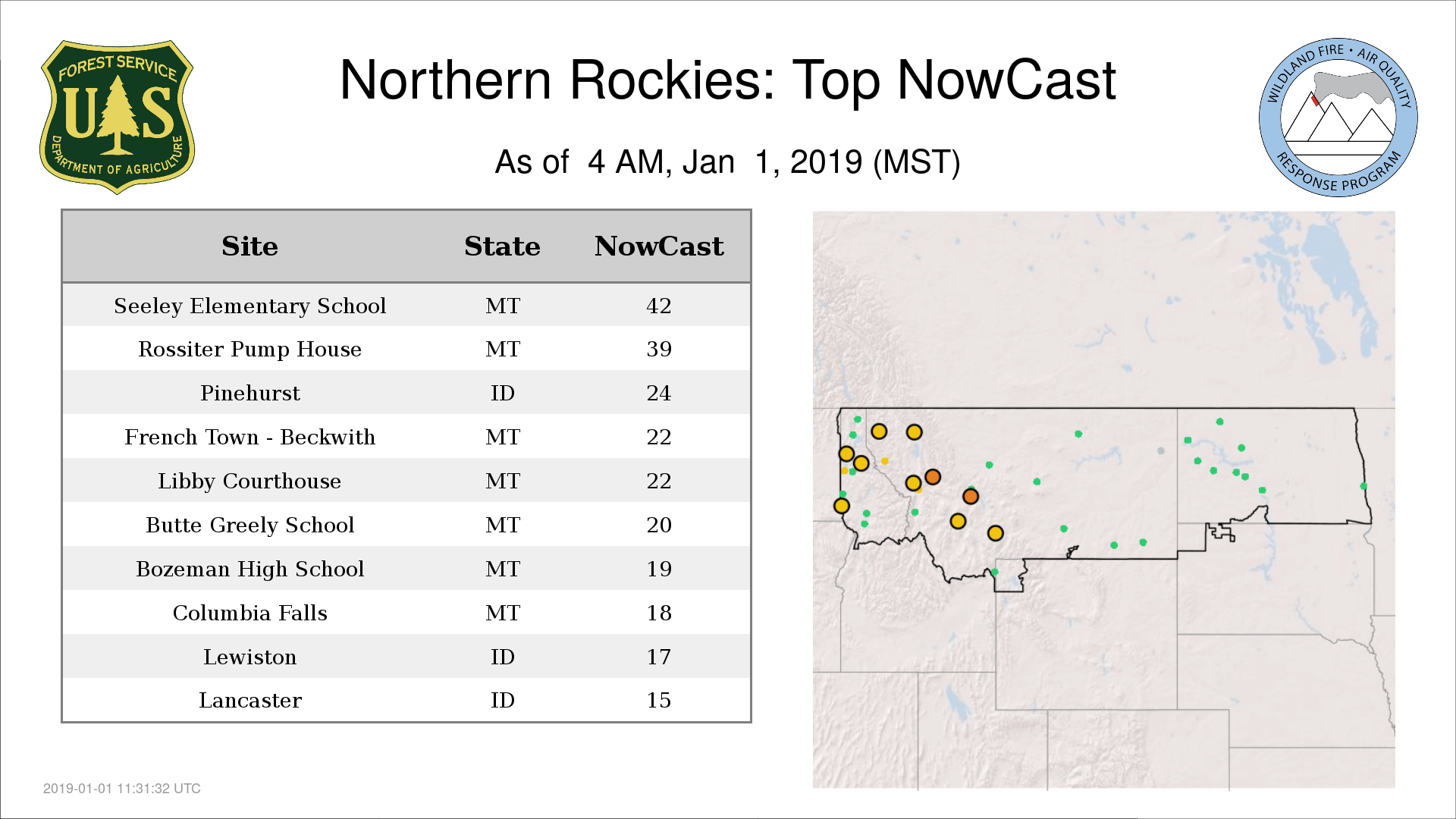 FOREST SERVICE
U S
DEPARTMENT OF AGRICULTURE

Northern Rockies: Top NowCast

As of 4 AM, Jan 1, 2019 (MST)

WILDLAND FIRE • AIR QUALITY
RESPONSE PROGRAM

| Site | State | NowCast |
|---|---|---|
| Seeley Elementary School | MT | 42 |
| Rossiter Pump House | MT | 39 |
| Pinehurst | ID | 24 |
| French Town - Beckwith | MT | 22 |
| Libby Courthouse | MT | 22 |
| Butte Greely School | MT | 20 |
| Bozeman High School | MT | 19 |
| Columbia Falls | MT | 18 |
| Lewiston | ID | 17 |
| Lancaster | ID | 15 |

2019-01-01 11:31:32 UTC